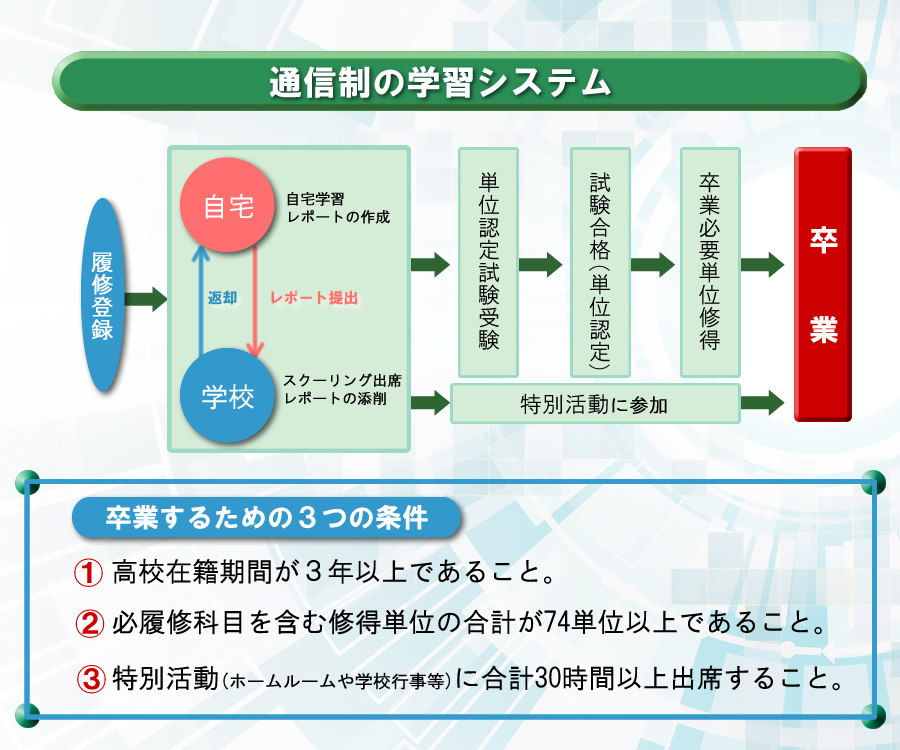 通信制の学習システム

履修登録

自宅
自宅学習
レポートの作成

返却

レポート提出

学校
スクーリング出席
レポートの添削

単位認定試験受験

試験合格（単位認定）

卒業必要単位修得

特別活動に参加

卒業

卒業するための３つの条件

① 高校在籍期間が３年以上であること。

② 必履修科目を含む修得単位の合計が74単位以上であること。

③ 特別活動（ホームルームや学校行事等）に合計30時間以上出席すること。